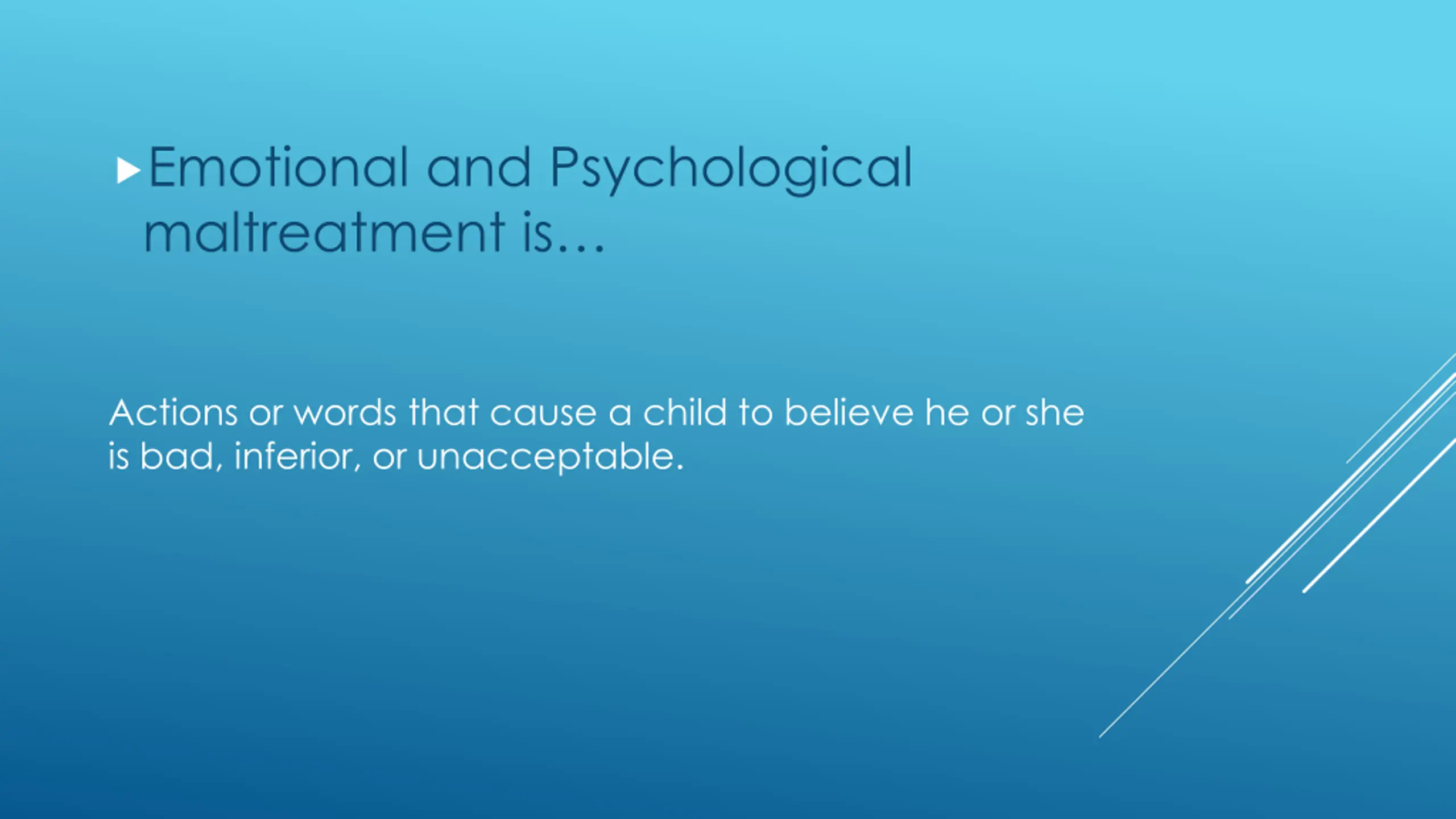 Emotional and Psychological maltreatment is…

Actions or words that cause a child to believe he or she is bad, inferior, or unacceptable.